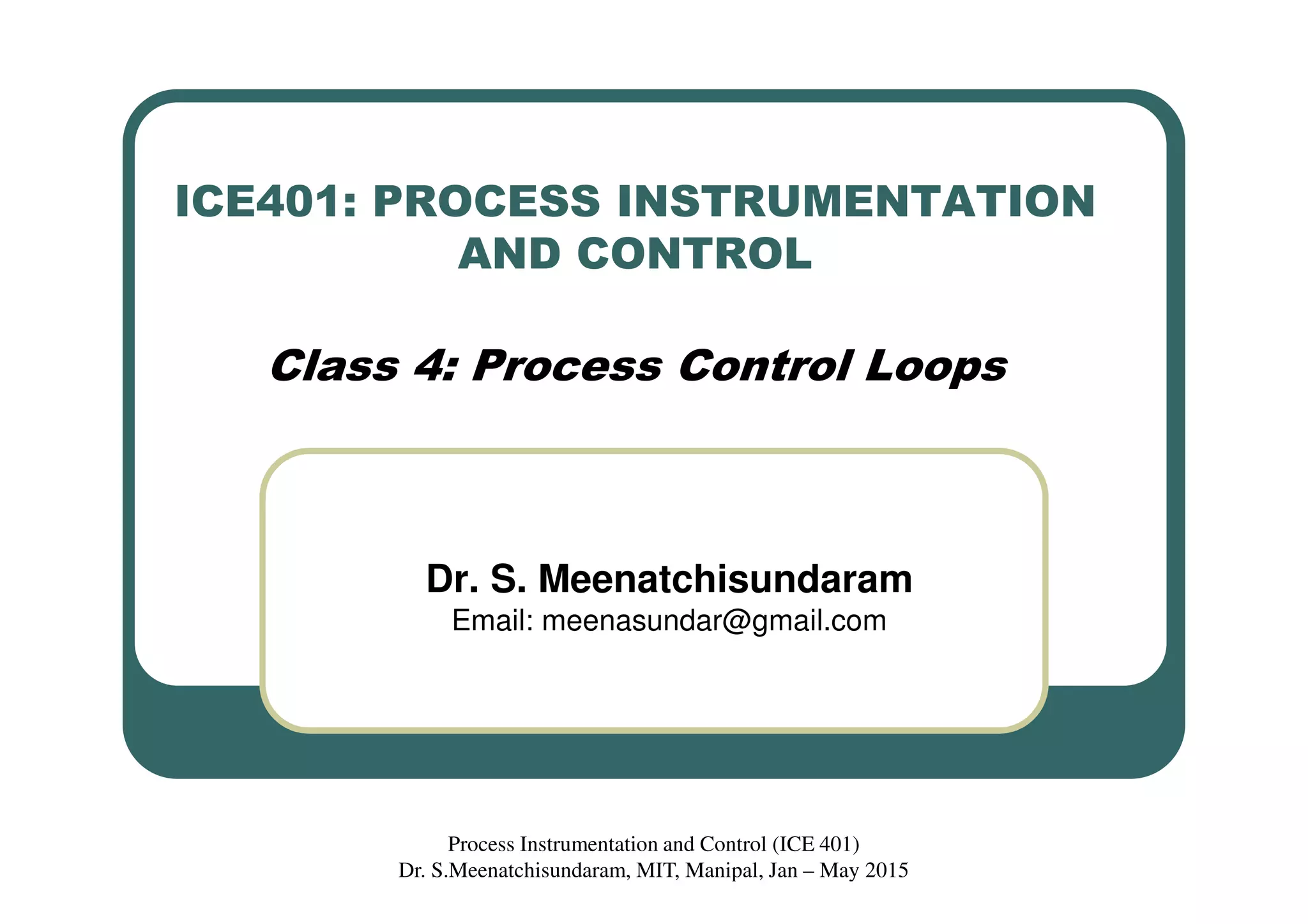 ICE401: PROCESS INSTRUMENTATION AND CONTROL

Class 4: Process Control Loops

Dr. S. Meenatchisundaram
Email: meenasundar@gmail.com

Process Instrumentation and Control (ICE 401)
Dr. S.Meenatchisundaram, MIT, Manipal, Jan – May 2015